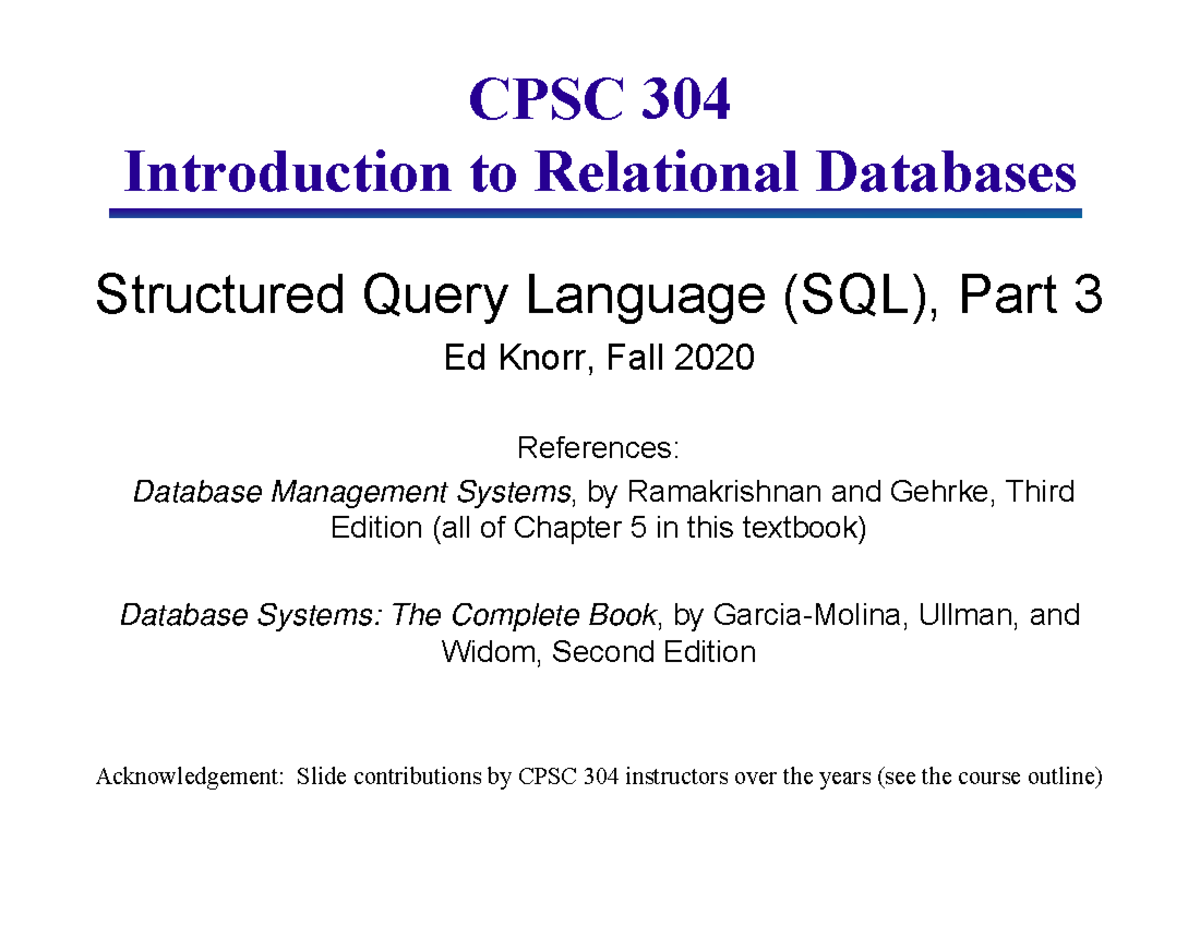 CPSC 304
Introduction to Relational Databases

Structured Query Language (SQL), Part 3

Ed Knorr, Fall 2020

References:

Database Management Systems, by Ramakrishnan and Gehrke, Third Edition (all of Chapter 5 in this textbook)

Database Systems: The Complete Book, by Garcia-Molina, Ullman, and Widom, Second Edition

Acknowledgement: Slide contributions by CPSC 304 instructors over the years (see the course outline)